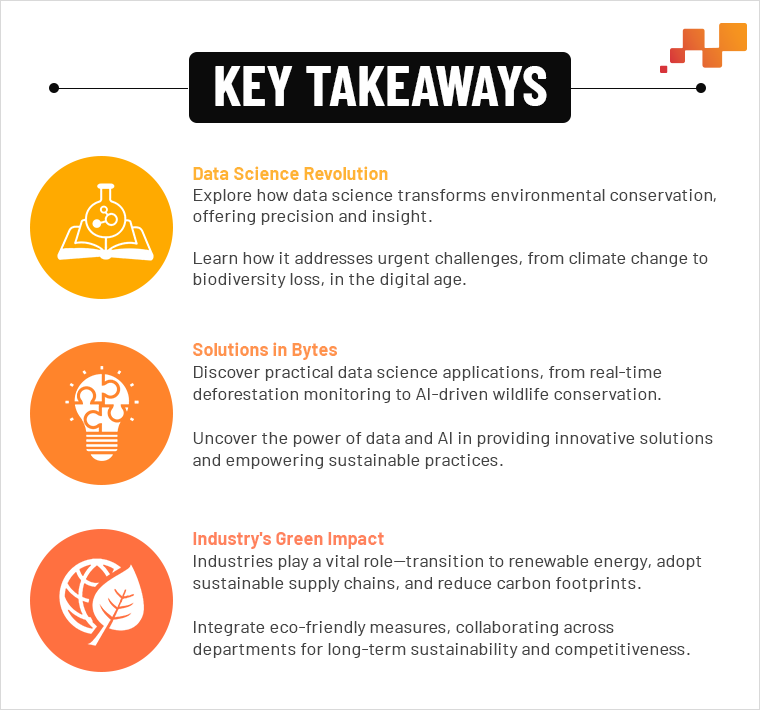 KEY TAKEAWAYS

Data Science Revolution
Explore how data science transforms environmental conservation, offering precision and insight.

Learn how it addresses urgent challenges, from climate change to biodiversity loss, in the digital age.

Solutions in Bytes
Discover practical data science applications, from real-time deforestation monitoring to AI-driven wildlife conservation.

Uncover the power of data and AI in providing innovative solutions and empowering sustainable practices.

Industry's Green Impact
Industries play a vital role—transition to renewable energy, adopt sustainable supply chains, and reduce carbon footprints.

Integrate eco-friendly measures, collaborating across departments for long-term sustainability and competitiveness.